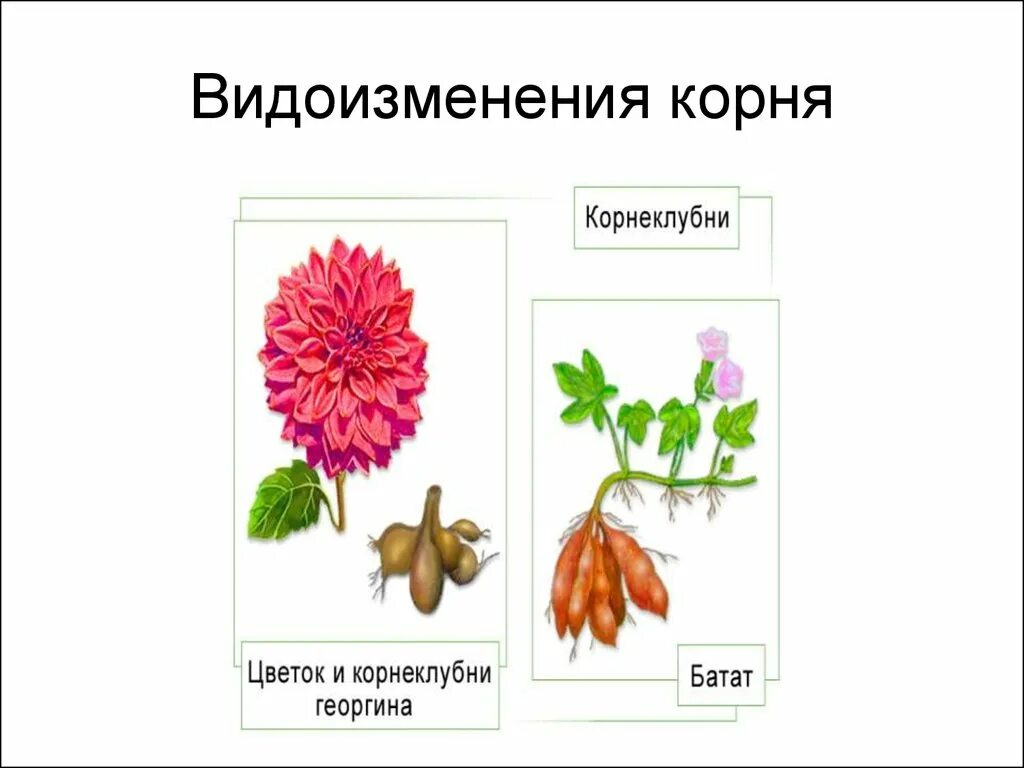 Видоизменения корня

Корнеклубни

Цветок и корнеклубни георгина

Батат